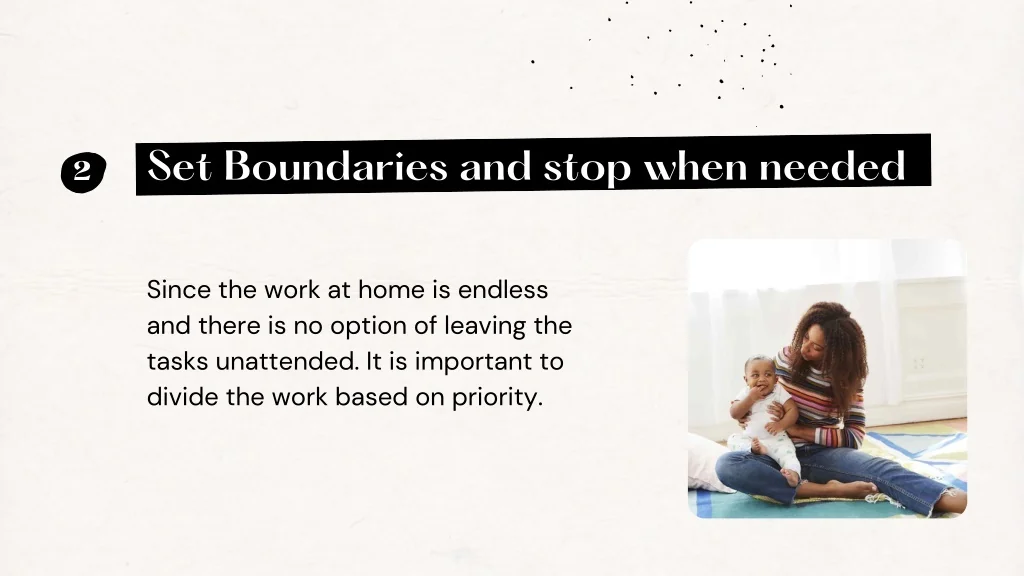 2

Set Boundaries and stop when needed

Since the work at home is endless and there is no option of leaving the tasks unattended. It is important to divide the work based on priority.